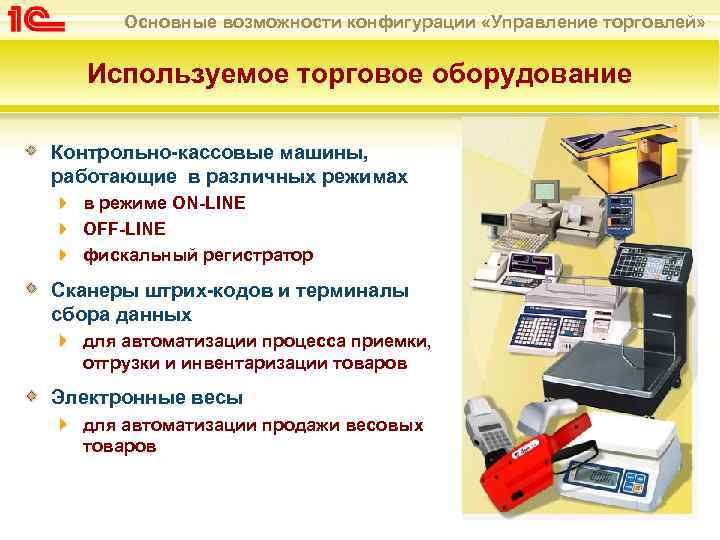 1С Основные возможности конфигурации «Управление торговлей»

Используемое торговое оборудование

Контрольно-кассовые машины, работающие в различных режимах
в режиме ON-LINE
OFF-LINE
фискальный регистратор

Сканеры штрих-кодов и терминалы сбора данных
для автоматизации процесса приемки, отгрузки и инвентаризации товаров

Электронные весы
для автоматизации продажи весовых товаров